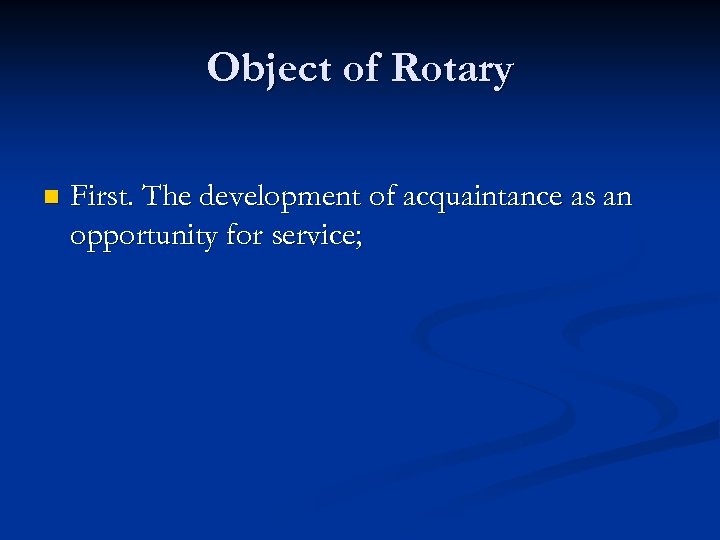 Object of Rotary

First. The development of acquaintance as an opportunity for service;